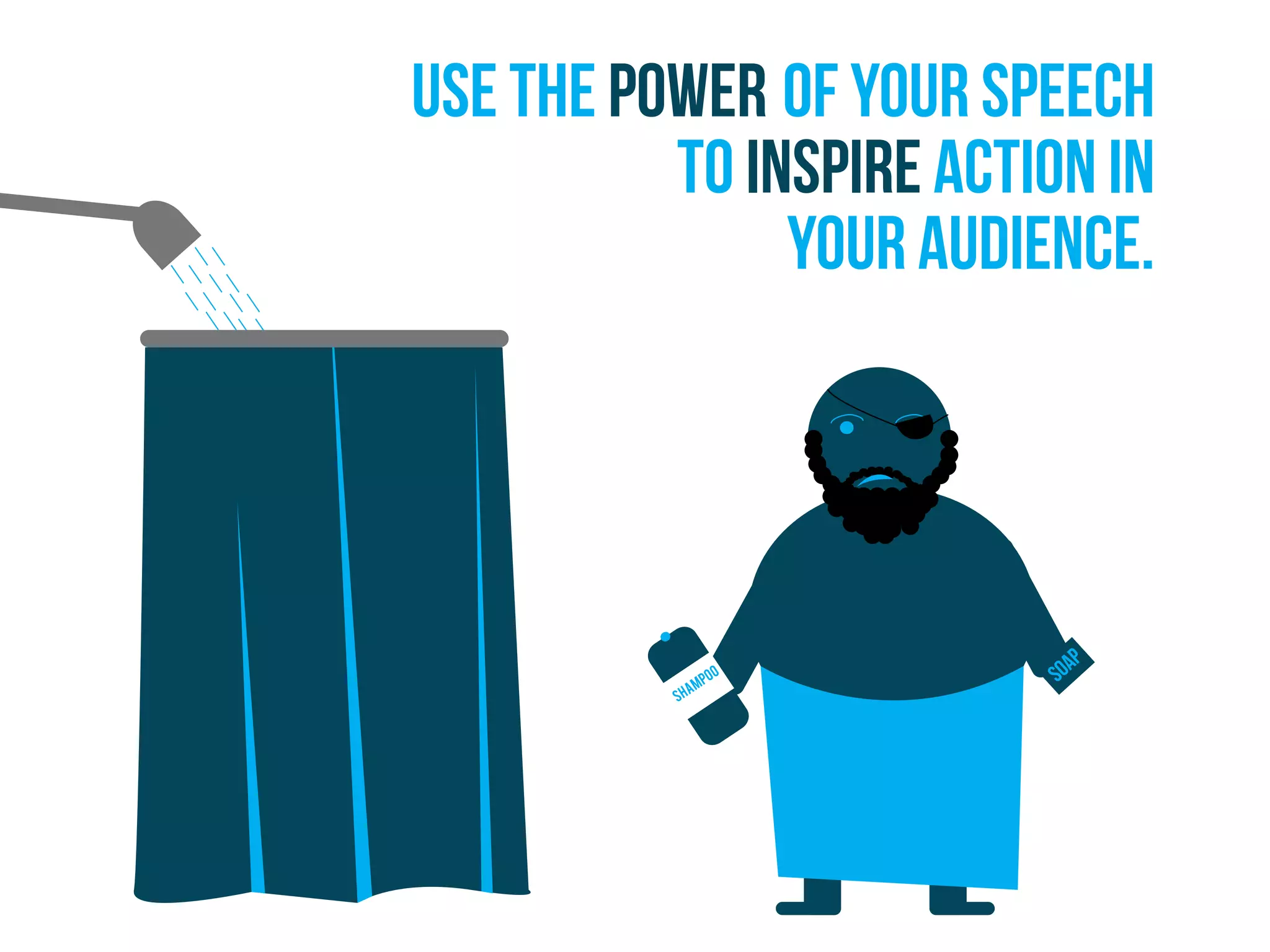 USE THE POWER OF YOUR SPEECH TO INSPIRE ACTION IN YOUR AUDIENCE.

SHAMPOO

SOAP